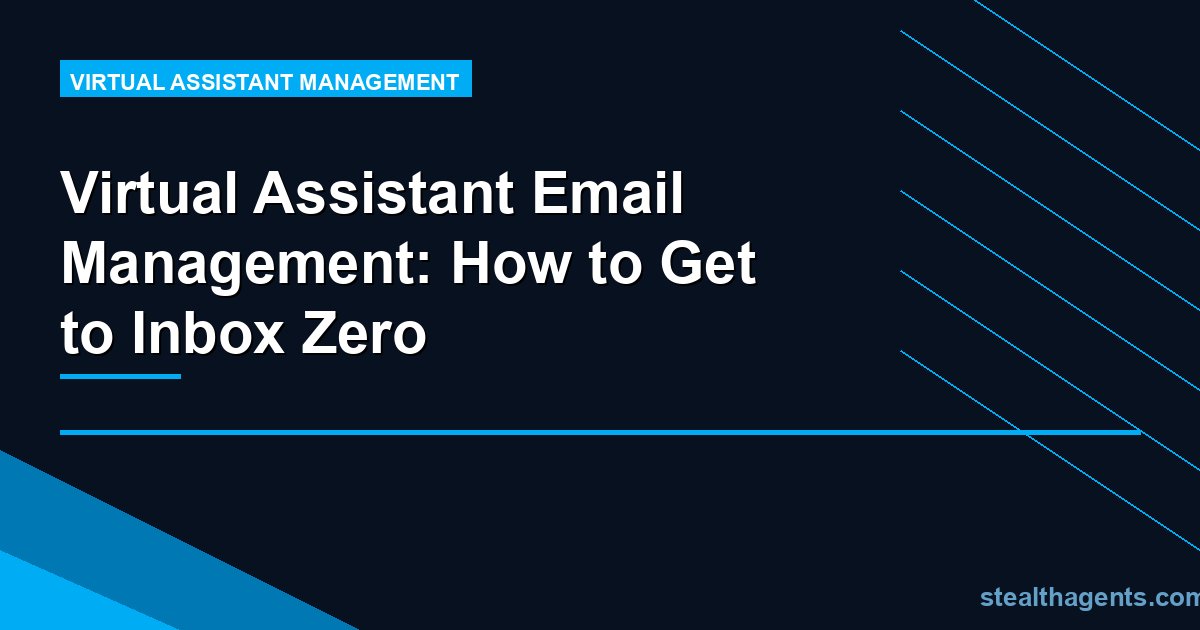 VIRTUAL ASSISTANT MANAGEMENT

Virtual Assistant Email Management: How to Get to Inbox Zero

stealthagents.com